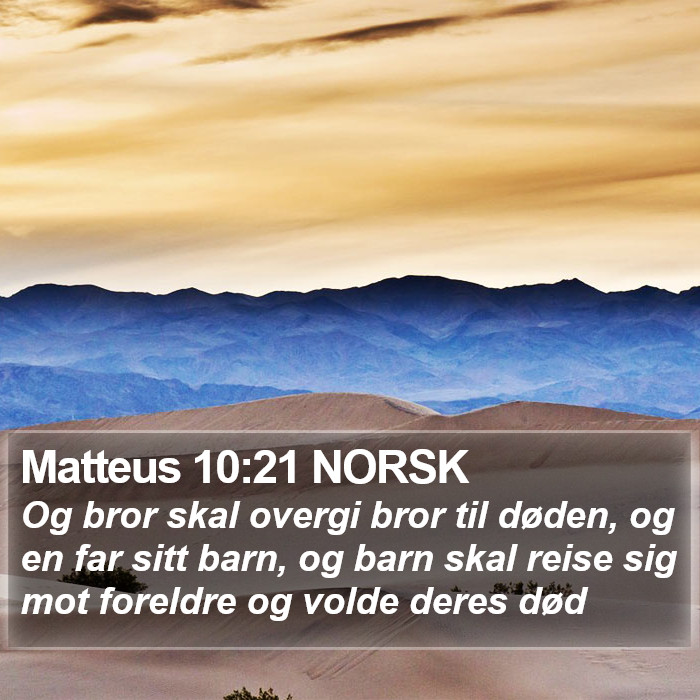 Matteus 10:21 NORSK

Og bror skal overgi bror til døden, og en far sitt barn, og barn skal reise sig mot foreldre og volde deres død